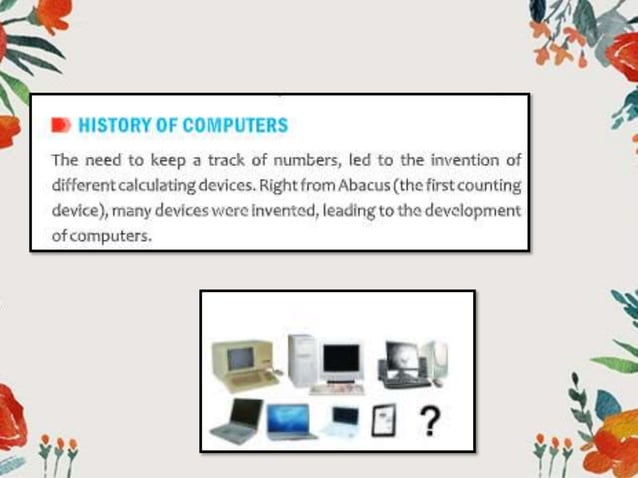 HISTORY OF COMPUTERS

The need to keep a track of numbers, led to the invention of different calculating devices. Right from Abacus (the first counting device), many devices were invented, leading to the development of computers.

?